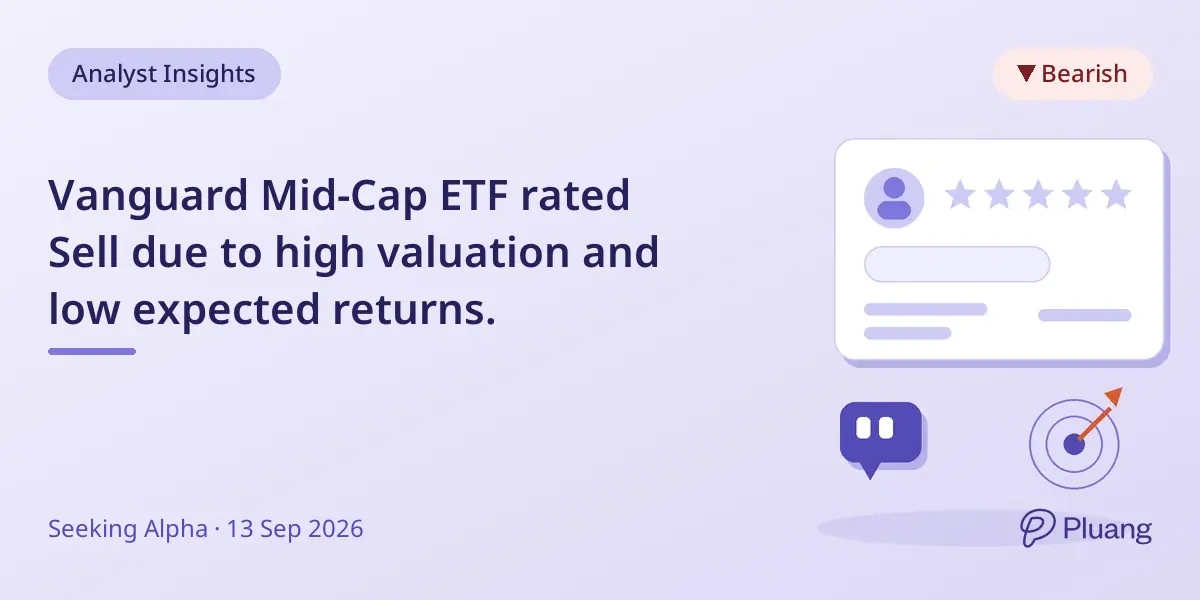 Analyst Insights

▼ Bearish

Vanguard Mid-Cap ETF rated Sell due to high valuation and low expected returns.

Seeking Alpha · 13 Sep 2026

Pluang